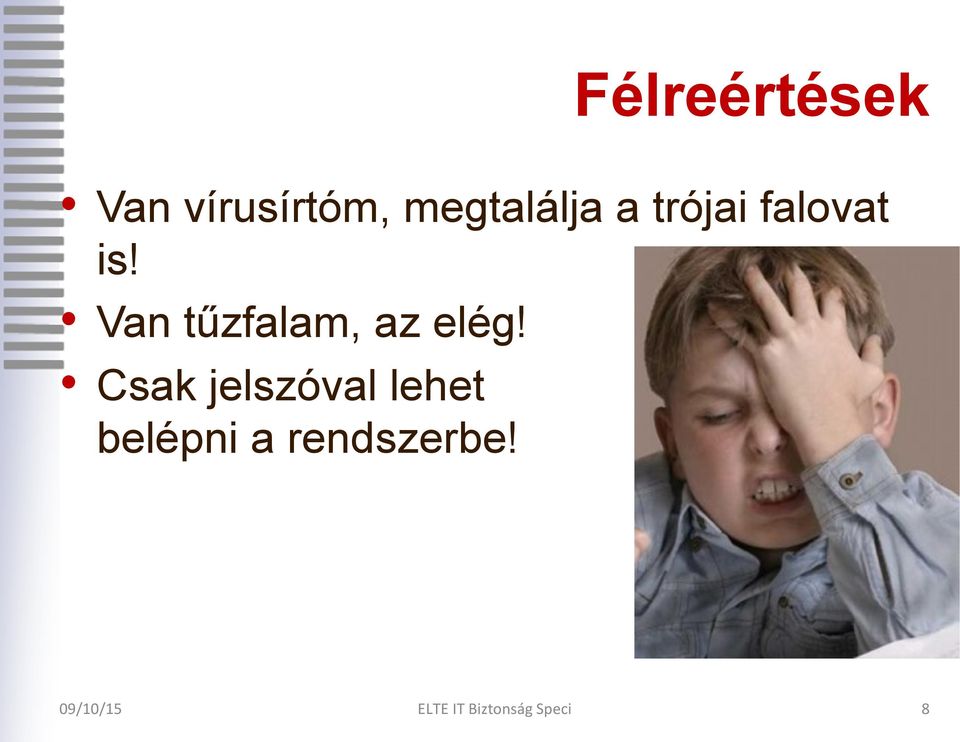 Félreértések

• Van vírusírtóm, megtalálja a trójai falovat is!
• Van tűzfalam, az elég!
• Csak jelszóval lehet belépni a rendszerbe!

09/10/15 ELTE IT Biztonság Speci 8